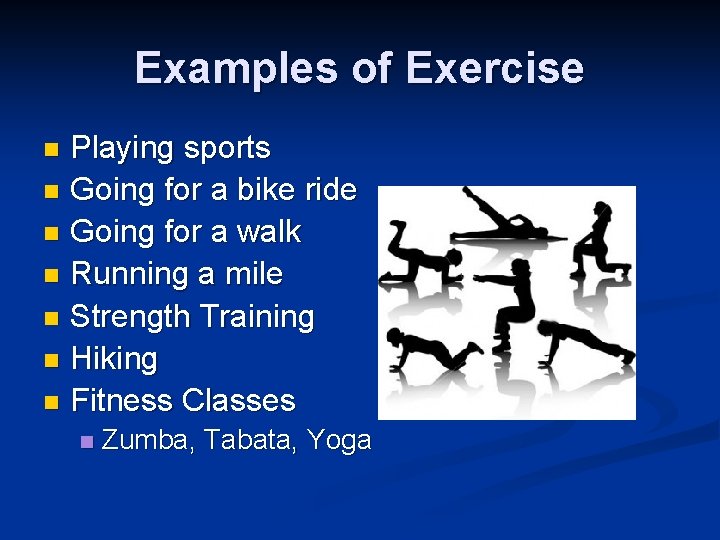 Examples of Exercise

- Playing sports
- Going for a bike ride
- Going for a walk
- Running a mile
- Strength Training
- Hiking
- Fitness Classes
  - Zumba, Tabata, Yoga